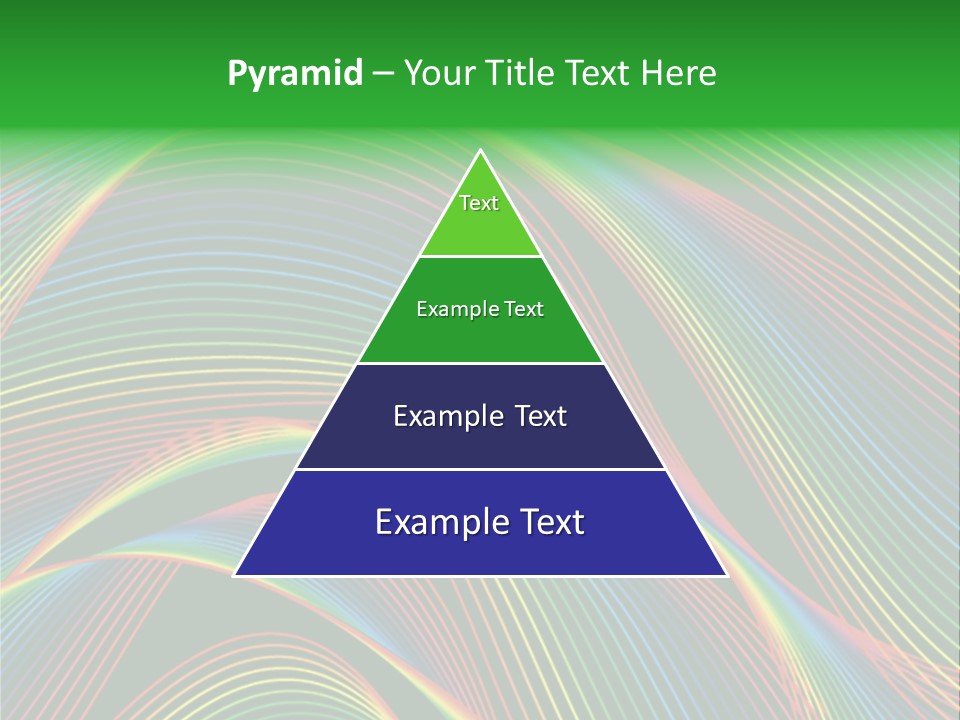 Pyramid – Your Title Text Here

Text

Example Text

Example Text

Example Text